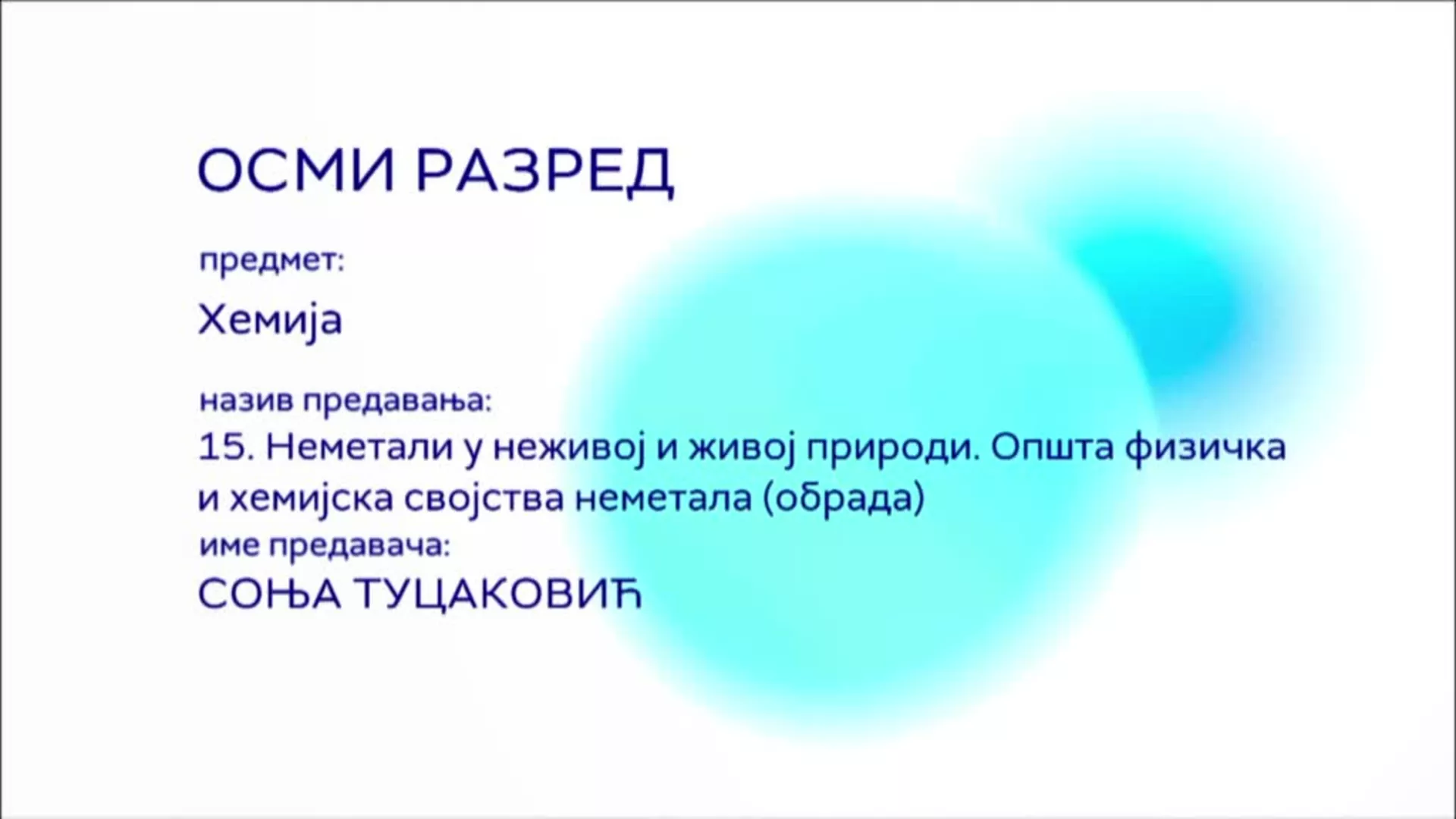 ОСМИ РАЗРЕД

предмет:

Хемија

назив предавања:

15. Неметали у неживој и живој природи. Општа физичка и хемијска својства неметала (обрада)

име предавача:

СОЊА ТУЦАКОВИЋ